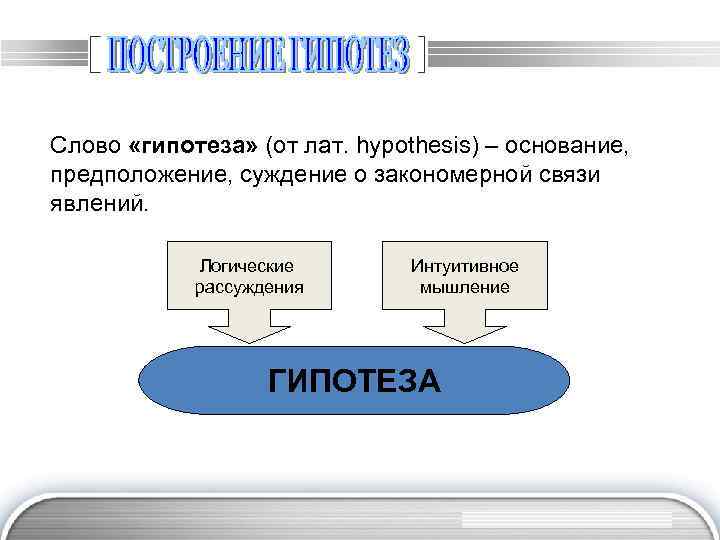 ПОСТРОЕНИЕ ГИПОТЕЗ

Слово «гипотеза» (от лат. hypothesis) – основание, предположение, суждение о закономерной связи явлений.

Логические рассуждения

Интуитивное мышление

ГИПОТЕЗА